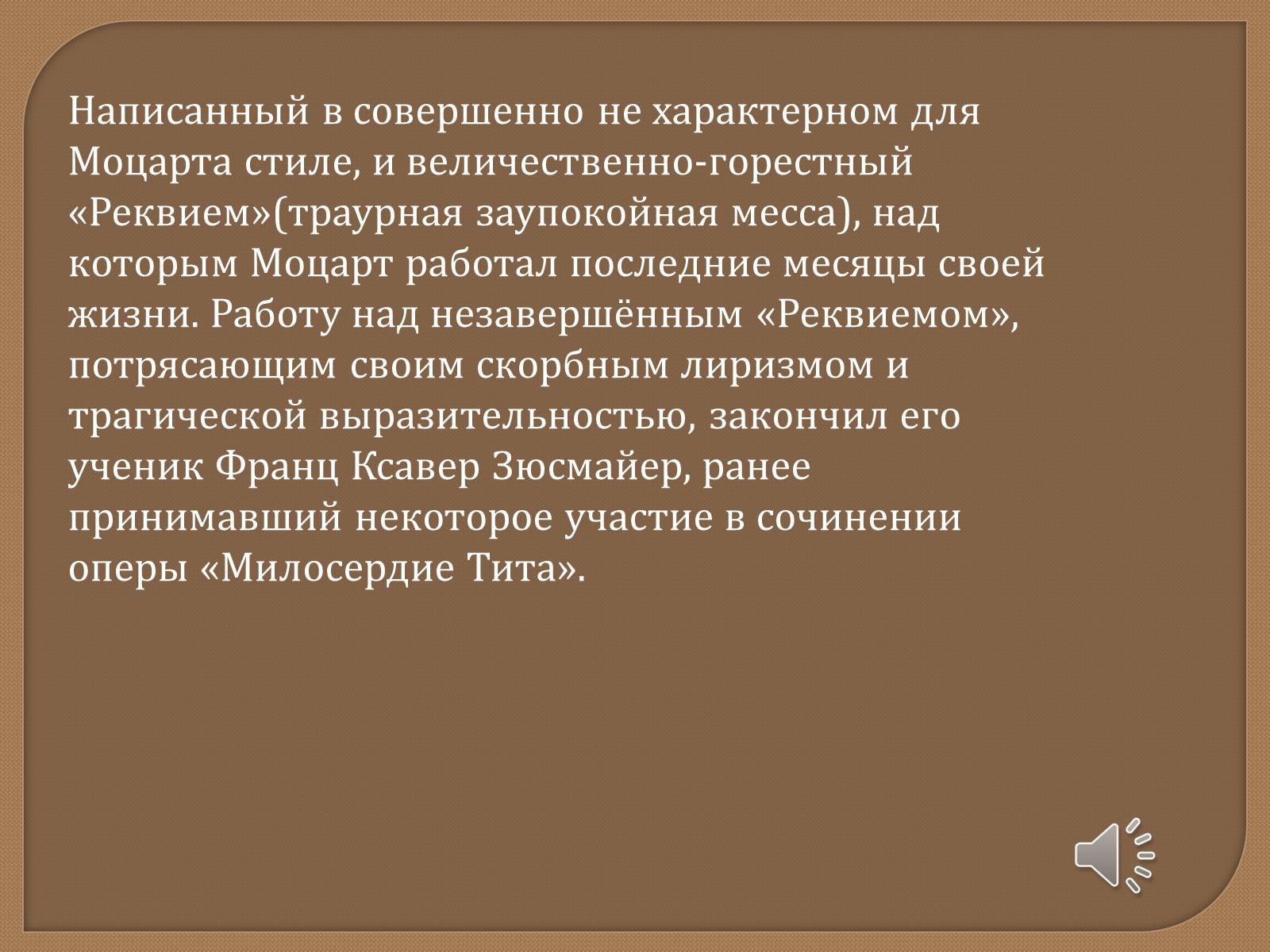 Написанный в совершенно не характерном для Моцарта стиле, и величественно-горестный «Реквием»(траурная заупокойная месса), над которым Моцарт работал последние месяцы своей жизни. Работу над незавершённым «Реквиемом», потрясающим своим скорбным лиризмом и трагической выразительностью, закончил его ученик Франц Ксавер Зюсмайер, ранее принимавший некоторое участие в сочинении оперы «Милосердие Тита».